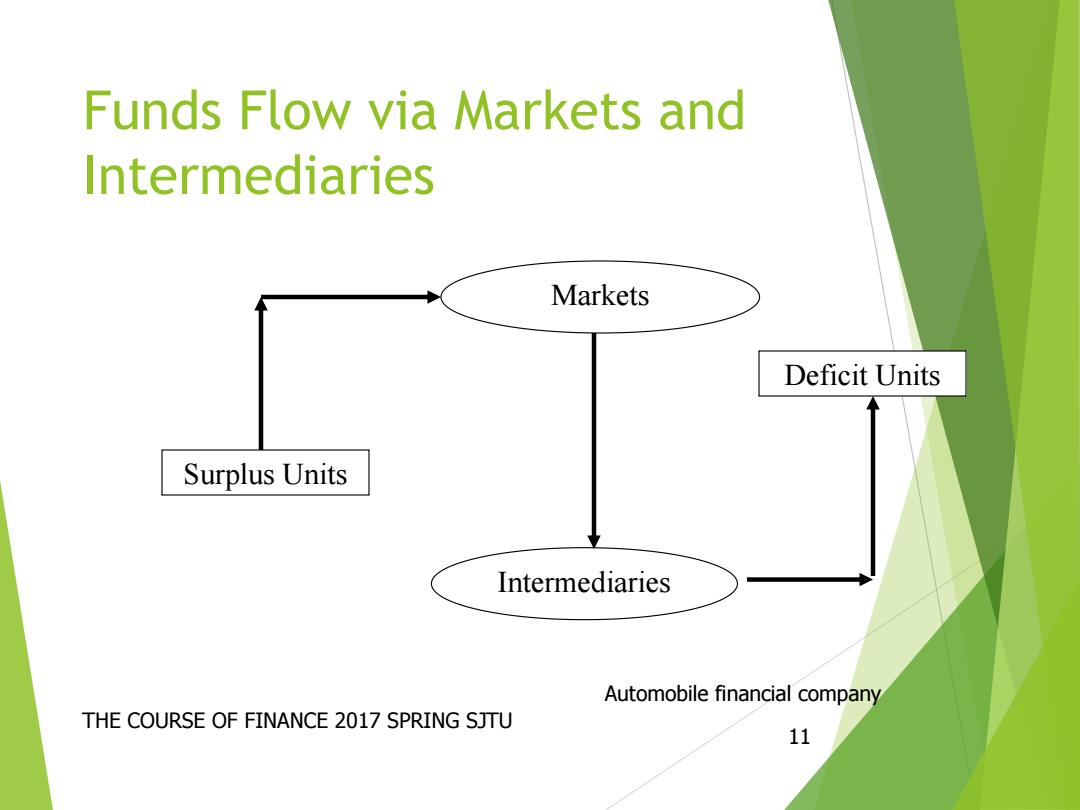 Funds Flow via Markets and Intermediaries

Markets

Deficit Units

Surplus Units

Intermediaries

Automobile financial company

THE COURSE OF FINANCE 2017 SPRING SJTU

11